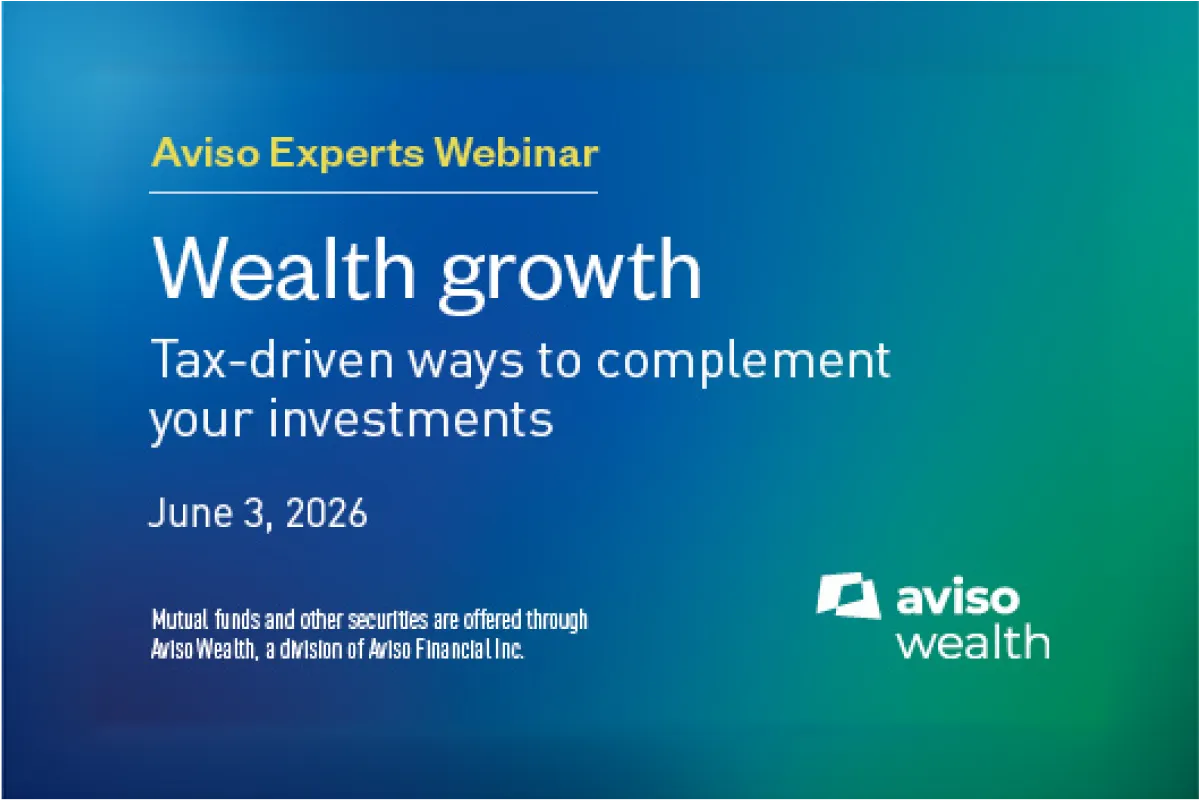 Aviso Experts Webinar

Wealth growth

Tax-driven ways to complement your investments

June 3, 2026

Mutual funds and other securities are offered through Aviso Wealth, a division of Aviso Financial Inc.

aviso wealth